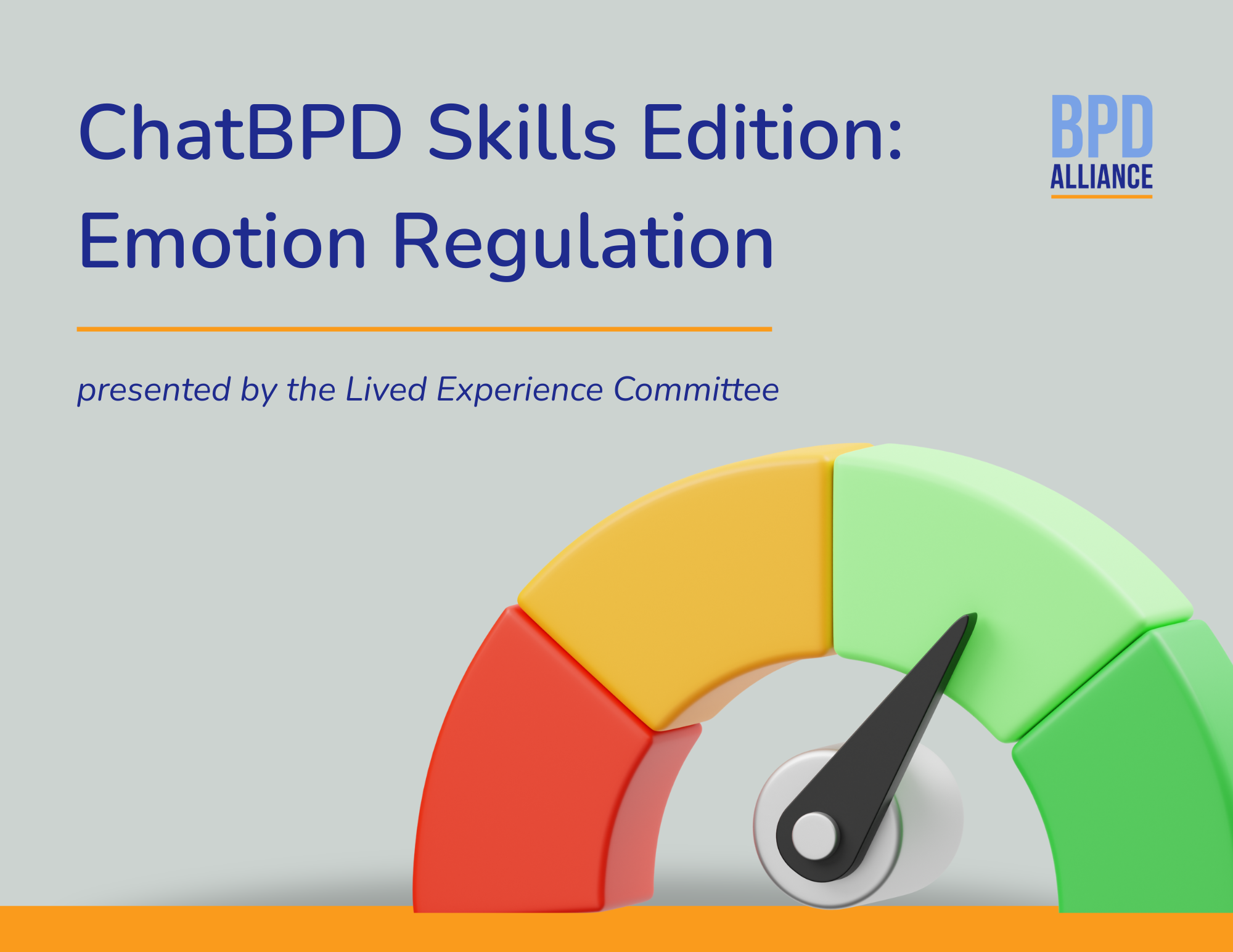 ChatBPD Skills Edition: Emotion Regulation

BPD ALLIANCE

presented by the Lived Experience Committee